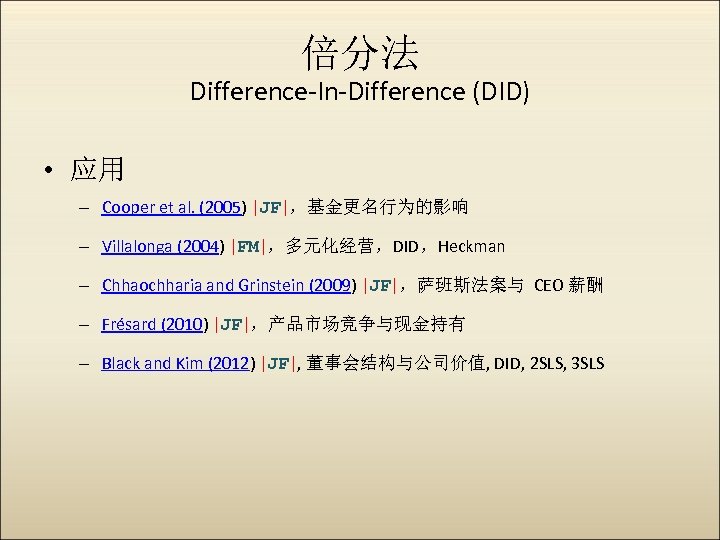 倍分法
Difference-In-Difference (DID)

• 应用
– Cooper et al. (2005) |JF|，基金更名行为的影响
– Villalonga (2004) |FM|，多元化经营，DID，Heckman
– Chhaochharia and Grinstein (2009) |JF|，萨班斯法案与 CEO 薪酬
– Frésard (2010) |JF|，产品市场竞争与现金持有
– Black and Kim (2012) |JF|, 董事会结构与公司价值, DID, 2SLS, 3SLS